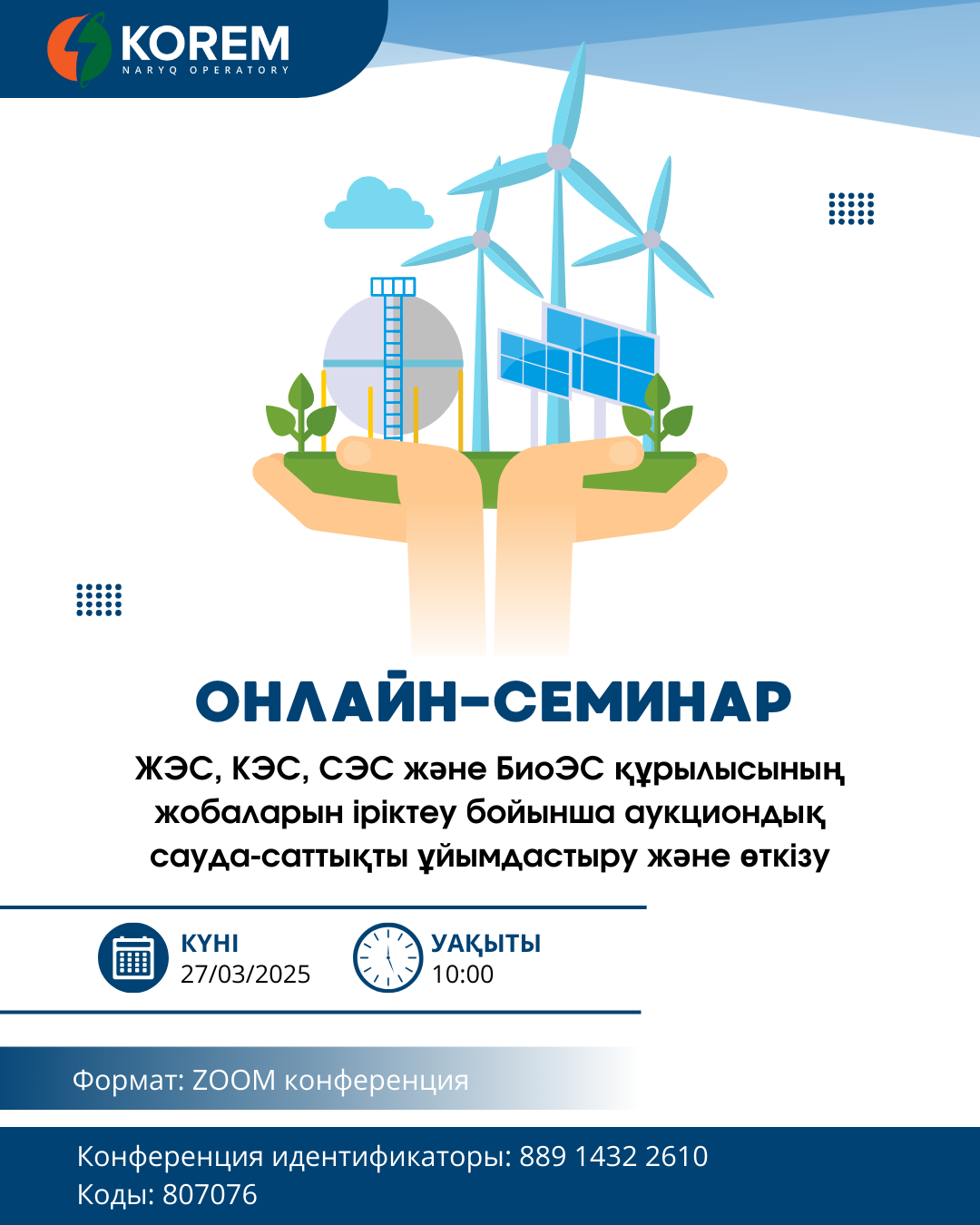 KOREM
NARYQ OPERATORY

ОНЛАЙН-СЕМИНАР

ЖЭС, КЭС, СЭС және БиоЭС құрылысының жобаларын іріктеу бойынша аукциондық сауда-саттықты ұйымдастыру және өткізу

КҮНІ
27/03/2025

УАҚЫТЫ
10:00

Формат: ZOOM конференция

Конференция идентификаторы: 889 1432 2610
Коды: 807076